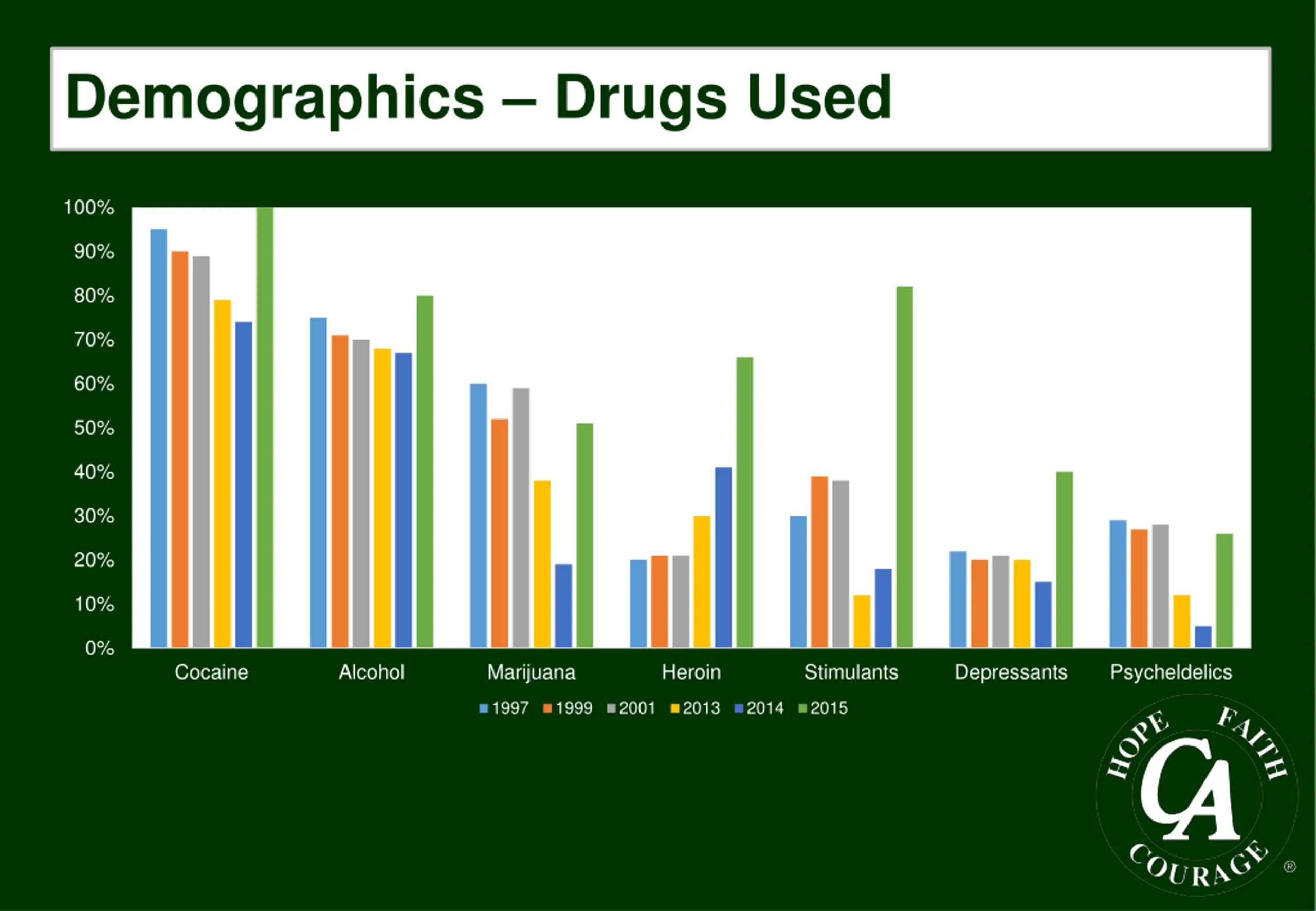 Demographics – Drugs Used

100%
90%
80%
70%
60%
50%
40%
30%
20%
10%
0%

Cocaine
Alcohol
Marijuana
Heroin
Stimulants
Depressants
Psycheldelics

1997 1999 2001 2013 2014 2015

HOPE FAITH
CA
COURAGE
®